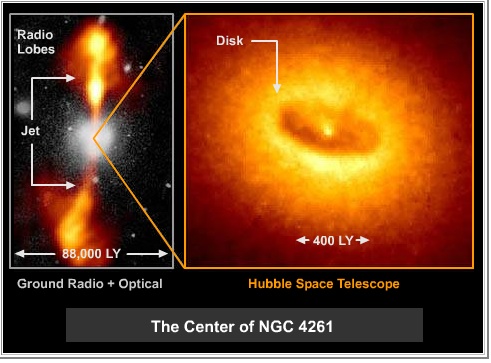 Radio Lobes

Jet

88,000 LY

Disk

400 LY

Ground Radio + Optical

Hubble Space Telescope

The Center of NGC 4261